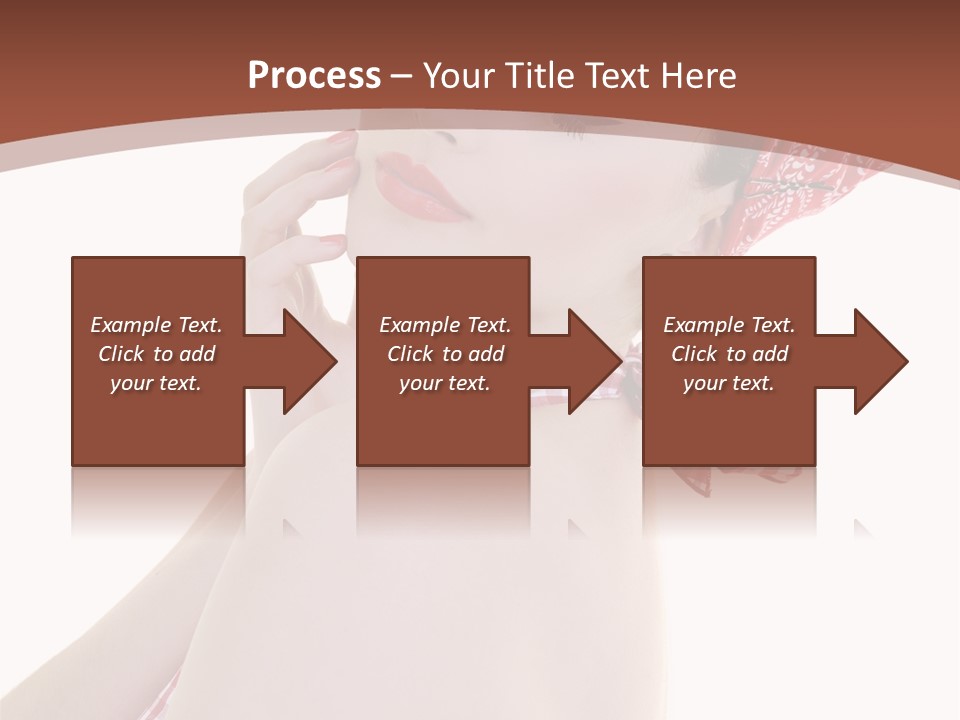 Process – Your Title Text Here

Example Text. Click to add your text.

Example Text. Click to add your text.

Example Text. Click to add your text.